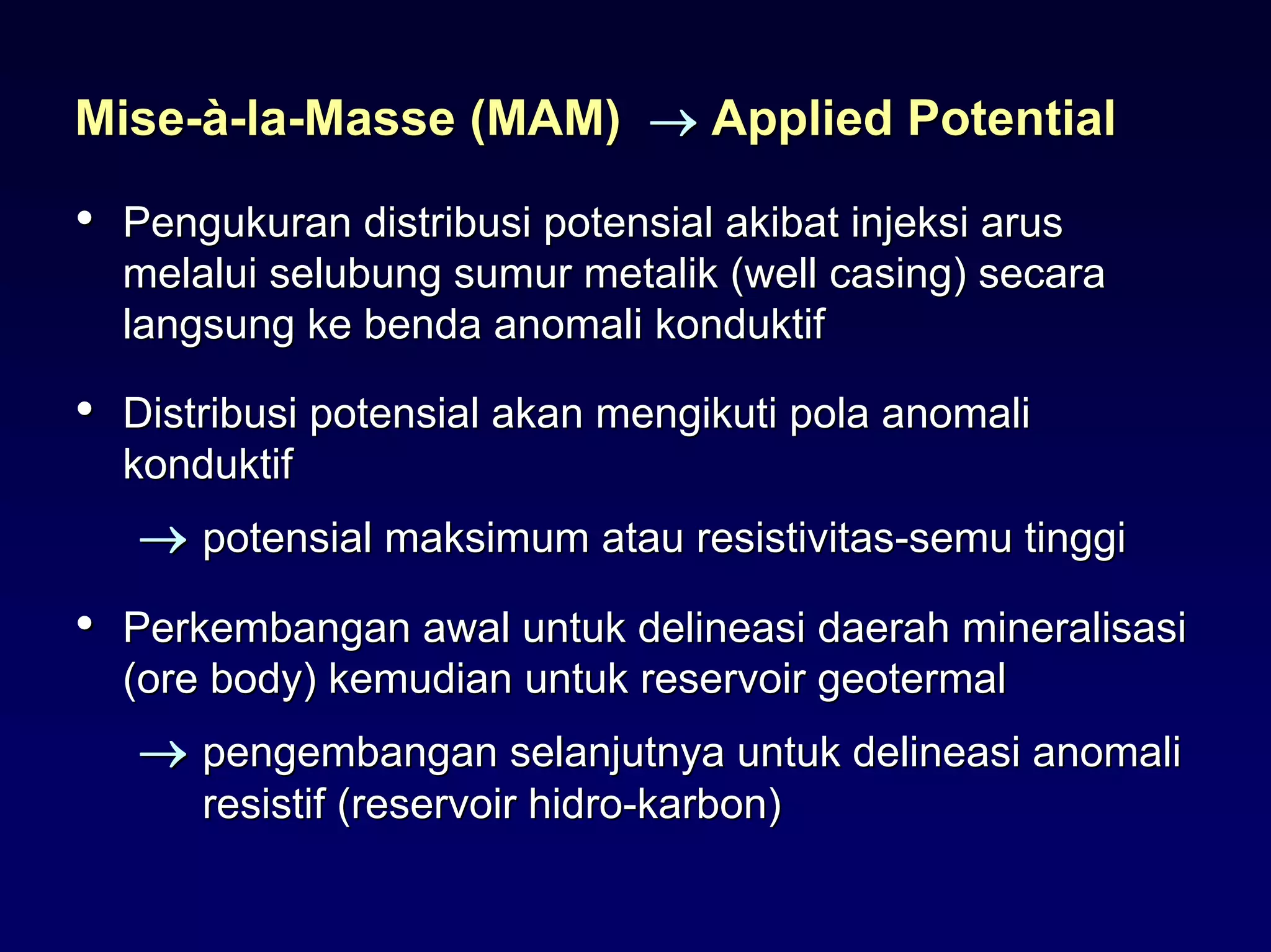 Mise-à-la-Masse (MAM) → Applied Potential

• Pengukuran distribusi potensial akibat injeksi arus melalui selubung sumur metalik (well casing) secara langsung ke benda anomali konduktif

• Distribusi potensial akan mengikuti pola anomali konduktif

→ potensial maksimum atau resistivitas-semu tinggi

• Perkembangan awal untuk delineasi daerah mineralisasi (ore body) kemudian untuk reservoir geotermal

→ pengembangan selanjutnya untuk delineasi anomali resistif (reservoir hidro-karbon)